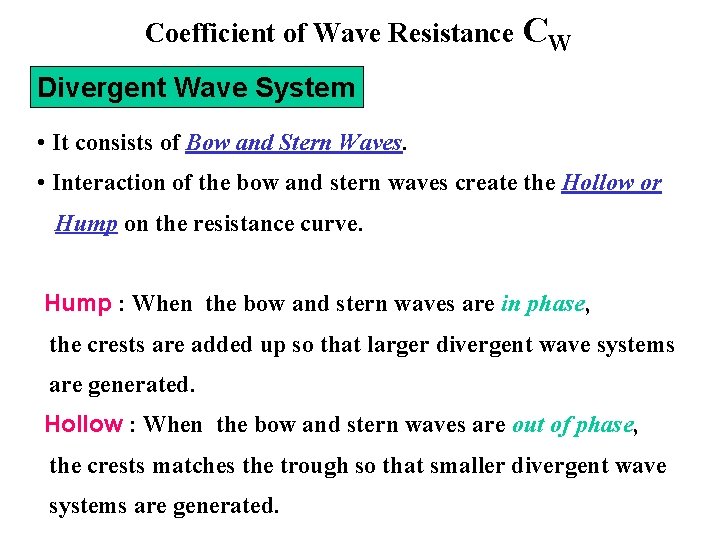 Coefficient of Wave Resistance $C_W$

Divergent Wave System

• It consists of Bow and Stern Waves.

• Interaction of the bow and stern waves create the Hollow or Hump on the resistance curve.

Hump : When the bow and stern waves are in phase, the crests are added up so that larger divergent wave systems are generated.

Hollow : When the bow and stern waves are out of phase, the crests matches the trough so that smaller divergent wave systems are generated.